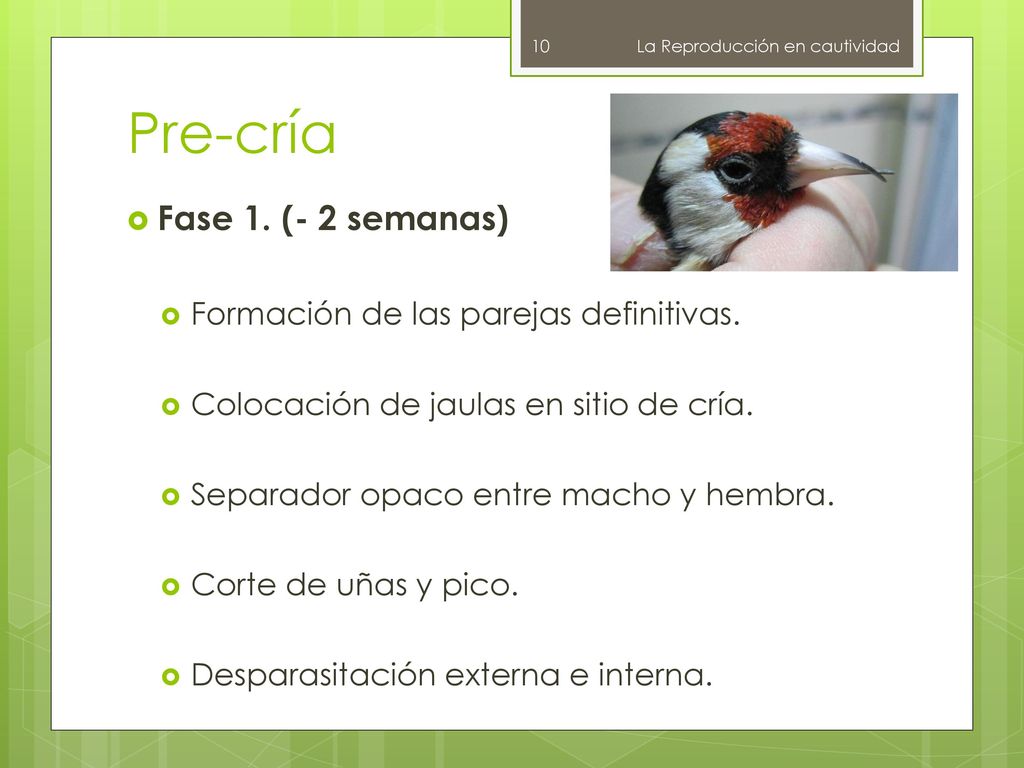 10 La Reproducción en cautividad

Pre-cría

Fase 1. (- 2 semanas)

Formación de las parejas definitivas.

Colocación de jaulas en sitio de cría.

Separador opaco entre macho y hembra.

Corte de uñas y pico.

Desparasitación externa e interna.